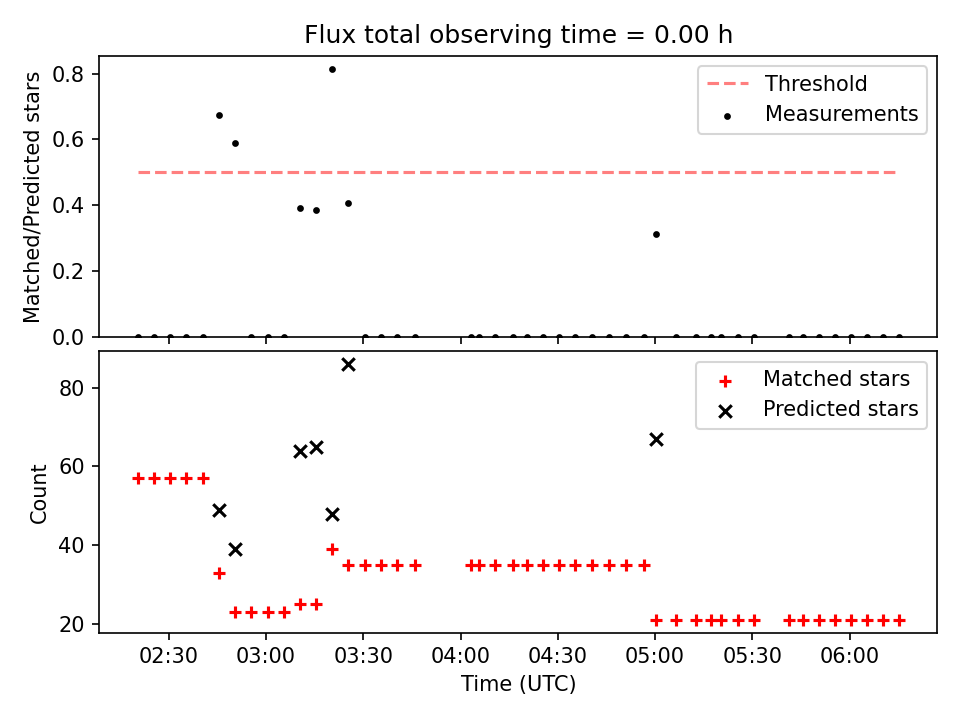 Flux total observing time = 0.00 h

Matched/Predicted stars
0.8
0.6
0.4
0.2
0.0

Threshold
Measurements

Count
80
60
40
20

Matched stars
Predicted stars

02:30
03:00
03:30
04:00
04:30
05:00
05:30
06:00
Time (UTC)